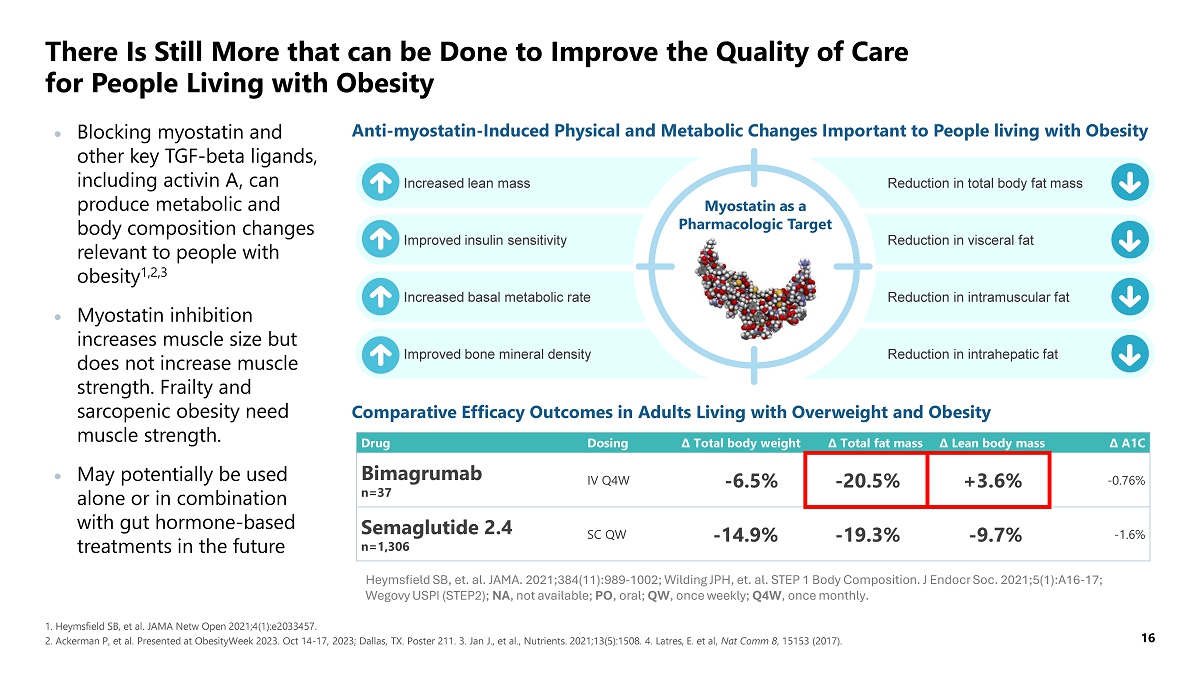 There Is Still More that can be Done to Improve the Quality of Care for People Living with Obesity

• Blocking myostatin and other key TGF-beta ligands, including activin A, can produce metabolic and body composition changes relevant to people with obesity$^{1,2,3}$

• Myostatin inhibition increases muscle size but does not increase muscle strength. Frailty and sarcopenic obesity need muscle strength.

• May potentially be used alone or in combination with gut hormone-based treatments in the future

Anti-myostatin-Induced Physical and Metabolic Changes Important to People living with Obesity

Increased lean mass

Improved insulin sensitivity

Increased basal metabolic rate

Improved bone mineral density

Myostatin as a Pharmacologic Target

Reduction in total body fat mass

Reduction in visceral fat

Reduction in intramuscular fat

Reduction in intrahepatic fat

Comparative Efficacy Outcomes in Adults Living with Overweight and Obesity

| Drug | Dosing | Δ Total body weight | Δ Total fat mass | Δ Lean body mass | Δ A1C |
|---|---|---|---|---|---|
| Bimagrumab n=37 | IV Q4W | -6.5% | -20.5% | +3.6% | -0.76% |
| Semaglutide 2.4 n=1,306 | SC QW | -14.9% | -19.3% | -9.7% | -1.6% |

Heymsfield SB, et. al. JAMA. 2021;384(11):989-1002; Wilding JPH, et. al. STEP 1 Body Composition. J Endocr Soc. 2021;5(1):A16-17; Wegovy USPI (STEP2); NA, not available; PO, oral; QW, once weekly; Q4W, once monthly.

1. Heymsfield SB, et al. JAMA Netw Open 2021;4(1):e2033457.
2. Ackerman P, et al. Presented at ObesityWeek 2023. Oct 14-17, 2023; Dallas, TX. Poster 211. 3. Jan J., et al., Nutrients. 2021;13(5):1508. 4. Latres, E. et al, Nat Comm 8, 15153 (2017).

16